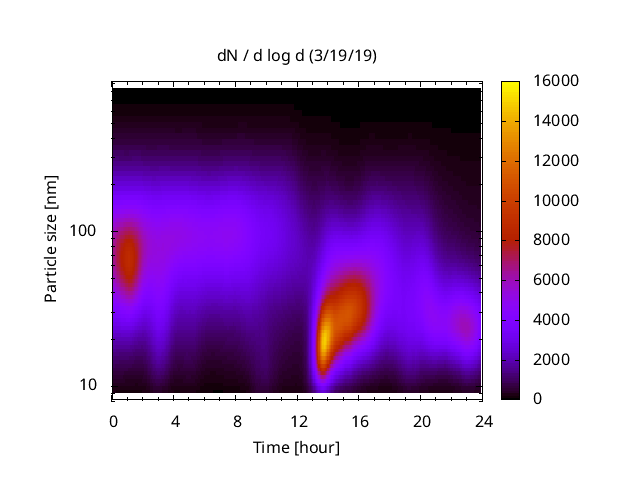 dN / d log d (3/19/19)

Particle size [nm]

100

10

0 4 8 12 16 20 24

Time [hour]

16000
14000
12000
10000
8000
6000
4000
2000
0